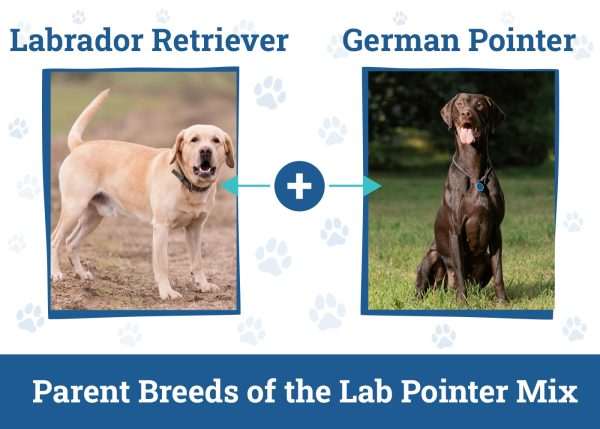 Labrador Retriever

German Pointer

+

Parent Breeds of the Lab Pointer Mix